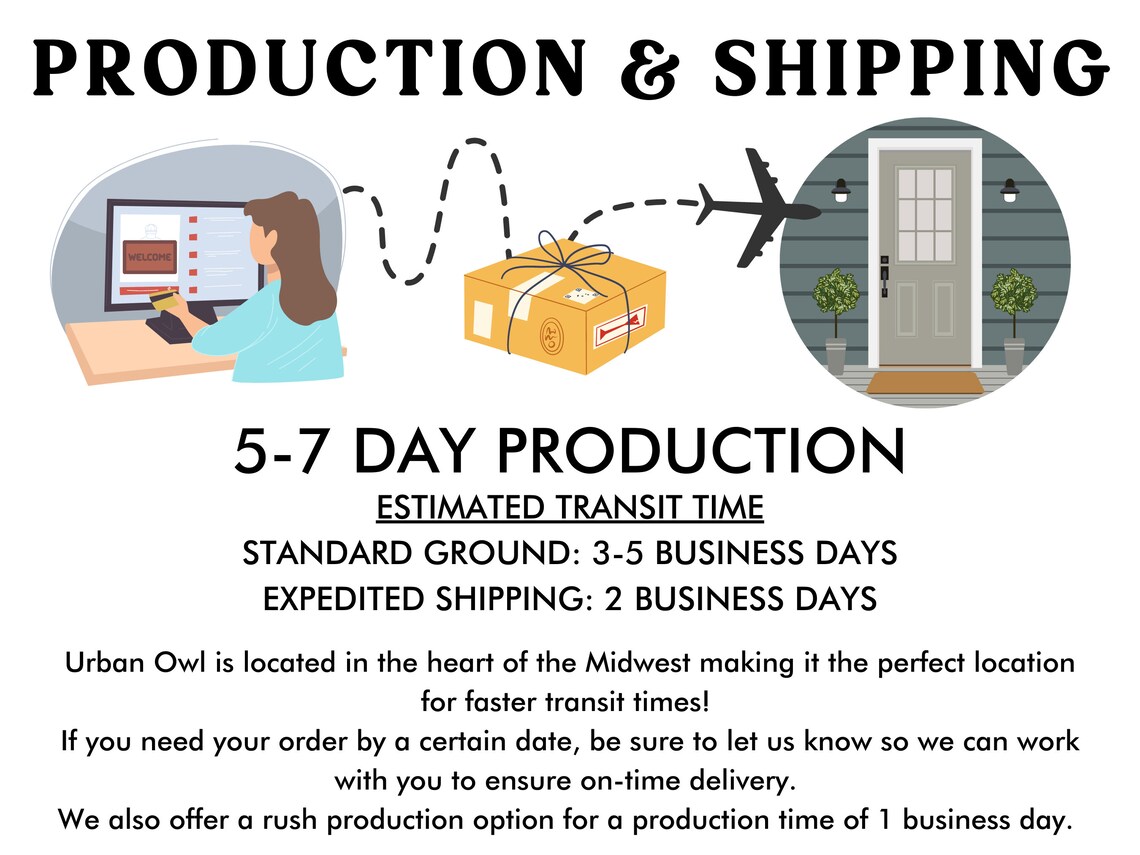 PRODUCTION & SHIPPING

WELCOME

5-7 DAY PRODUCTION

ESTIMATED TRANSIT TIME

STANDARD GROUND: 3-5 BUSINESS DAYS

EXPEDITED SHIPPING: 2 BUSINESS DAYS

Urban Owl is located in the heart of the Midwest making it the perfect location for faster transit times!
If you need your order by a certain date, be sure to let us know so we can work with you to ensure on-time delivery.
We also offer a rush production option for a production time of 1 business day.